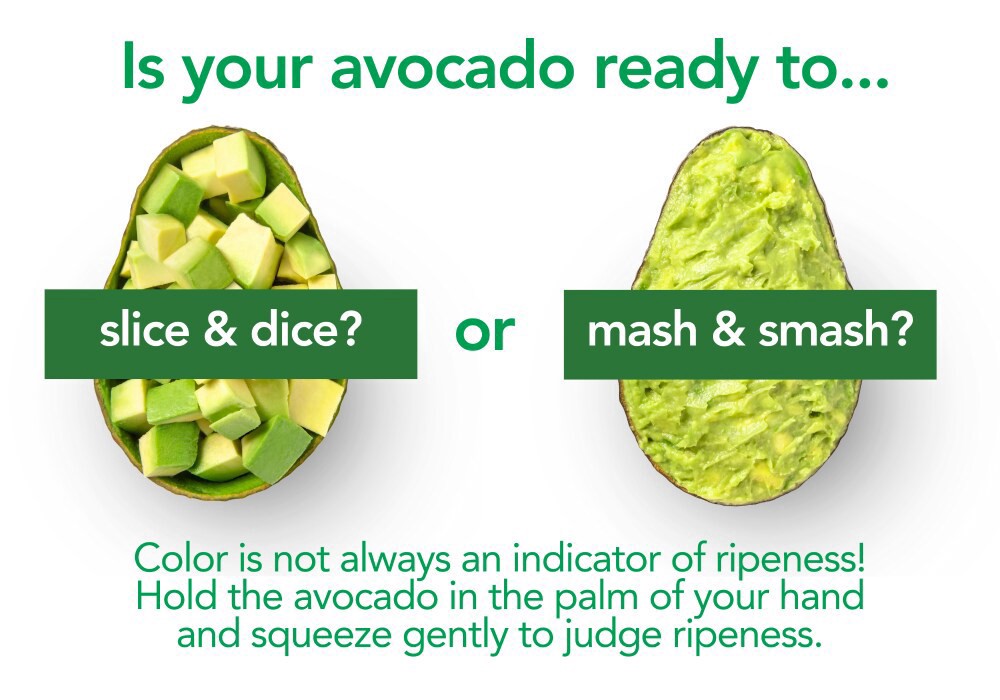 Is your avocado ready to...

slice & dice?

or

mash & smash?

Color is not always an indicator of ripeness! Hold the avocado in the palm of your hand and squeeze gently to judge ripeness.